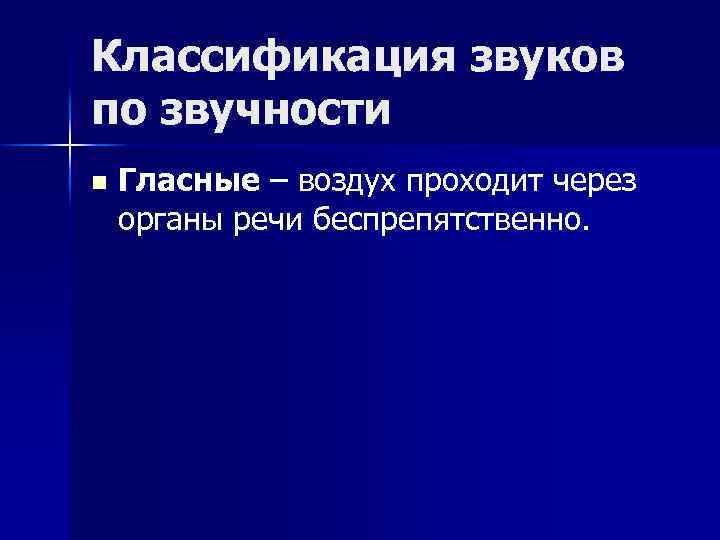 Классификация звуков по звучности

Гласные – воздух проходит через органы речи беспрепятственно.